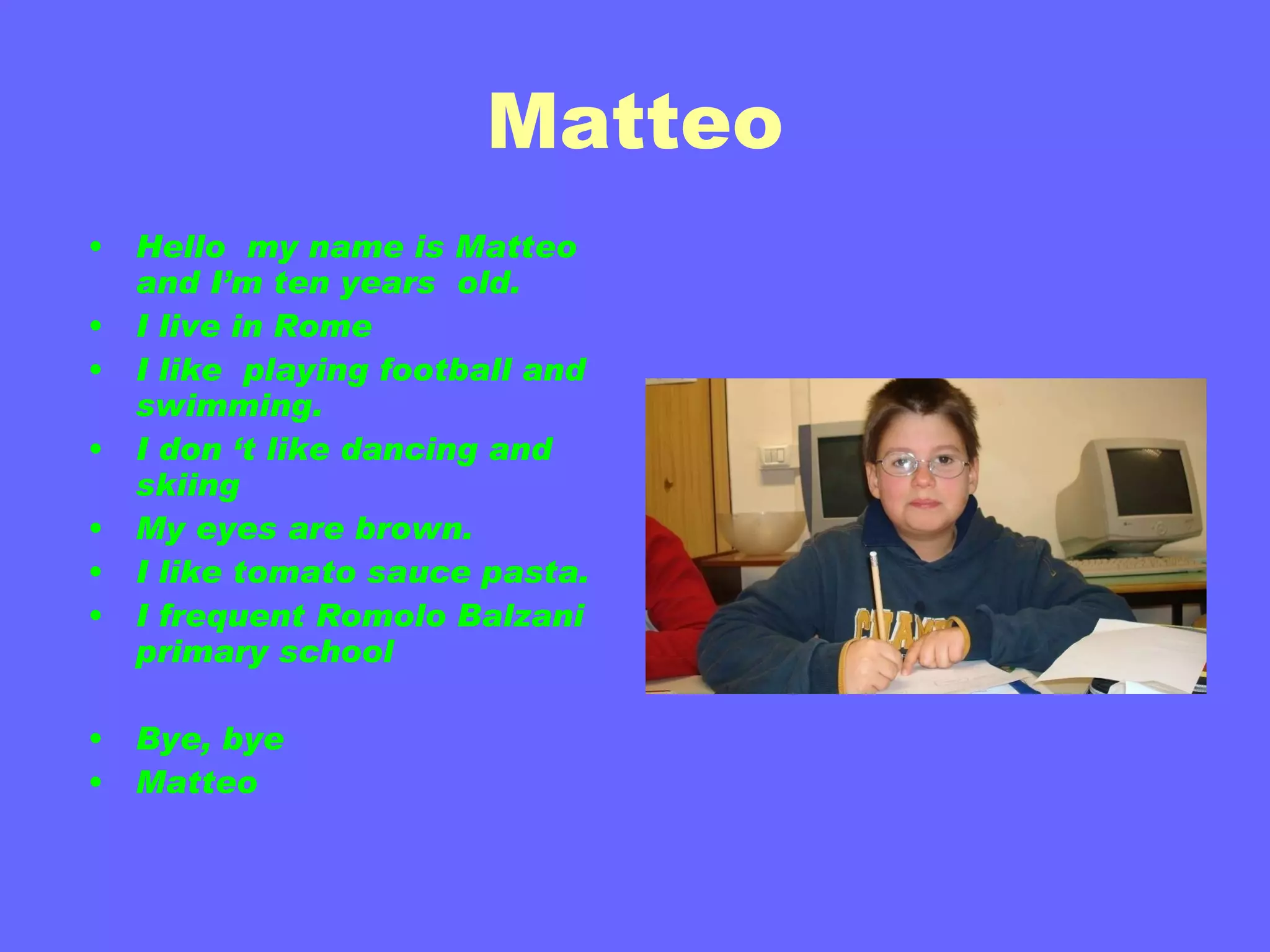 Matteo

• Hello my name is Matteo and I'm ten years old.
• I live in Rome
• I like playing football and swimming.
• I don 't like dancing and skiing
• My eyes are brown.
• I like tomato sauce pasta.
• I frequent Romolo Balzani primary school

• Bye, bye
• Matteo